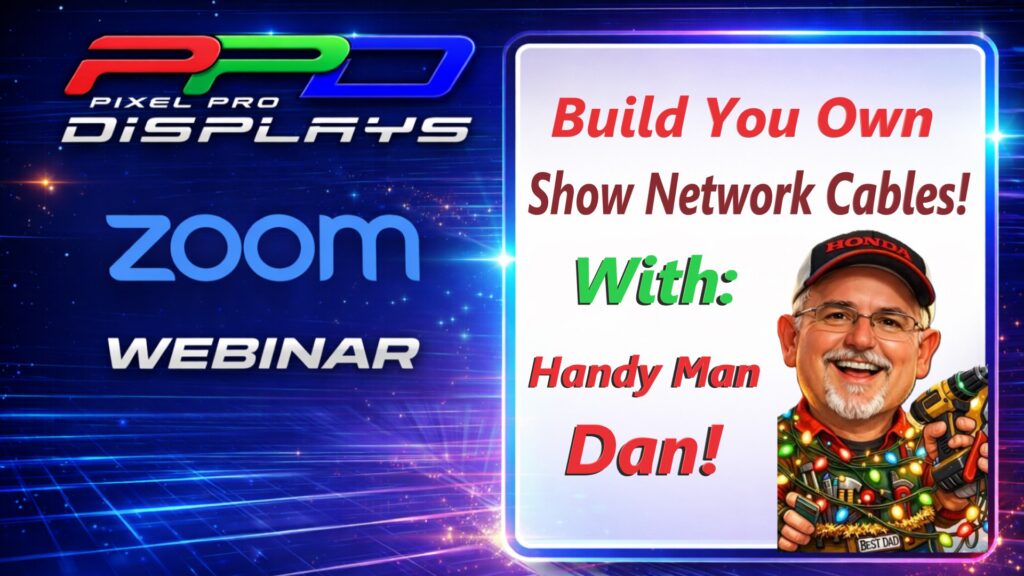 PPD
PIXEL PRO
DISPLAYS

ZOOM

WEBINAR

Build You Own
Show Network Cables!

With:

Handy Man
Dan!

HONDA

BEST DAD